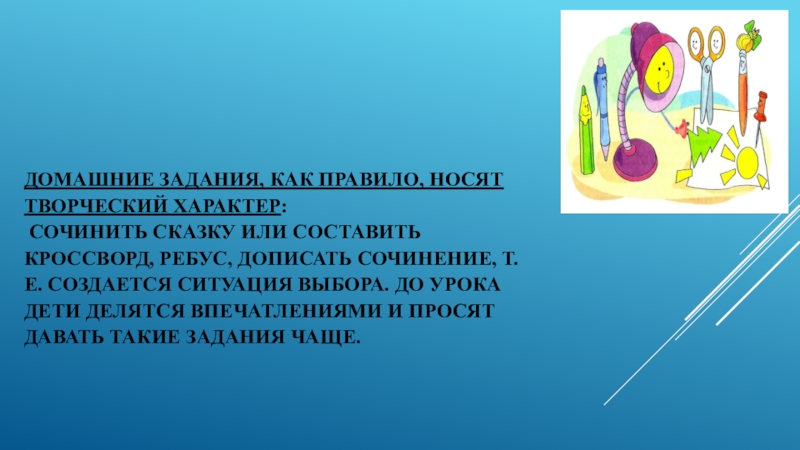 ДОМАШНИЕ ЗАДАНИЯ, КАК ПРАВИЛО, НОСЯТ ТВОРЧЕСКИЙ ХАРАКТЕР:
СОЧИНИТЬ СКАЗКУ ИЛИ СОСТАВИТЬ КРОССВОРД, РЕБУС, ДОПИСАТЬ СОЧИНЕНИЕ, Т. Е. СОЗДАЕТСЯ СИТУАЦИЯ ВЫБОРА. ДО УРОКА ДЕТИ ДЕЛЯТСЯ ВПЕЧАТЛЕНИЯМИ И ПРОСЯТ ДАВАТЬ ТАКИЕ ЗАДАНИЯ ЧАЩЕ.